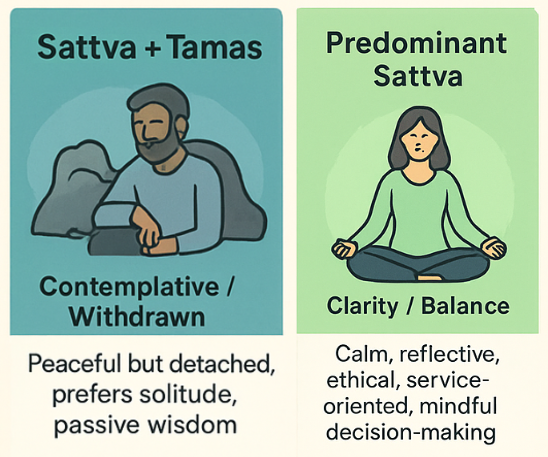 Sattva + Tamas

Contemplative / Withdrawn

Peaceful but detached, prefers solitude, passive wisdom

Predominant Sattva

Clarity / Balance

Calm, reflective, ethical, service-oriented, mindful decision-making